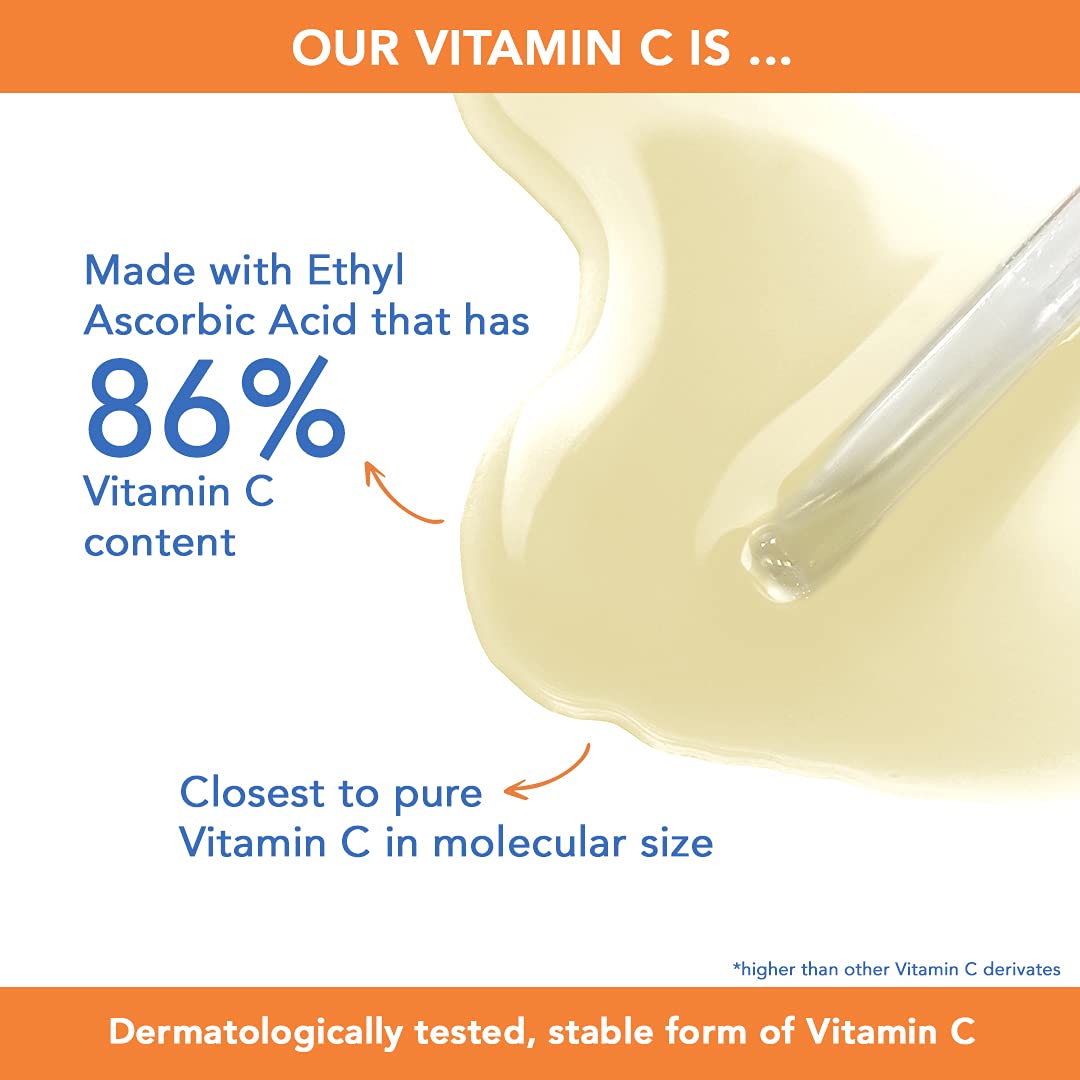 OUR VITAMIN C IS ...

Made with Ethyl Ascorbic Acid that has 86% Vitamin C content

Closest to pure Vitamin C in molecular size

*higher than other Vitamin C derivates

Dermatologically tested, stable form of Vitamin C